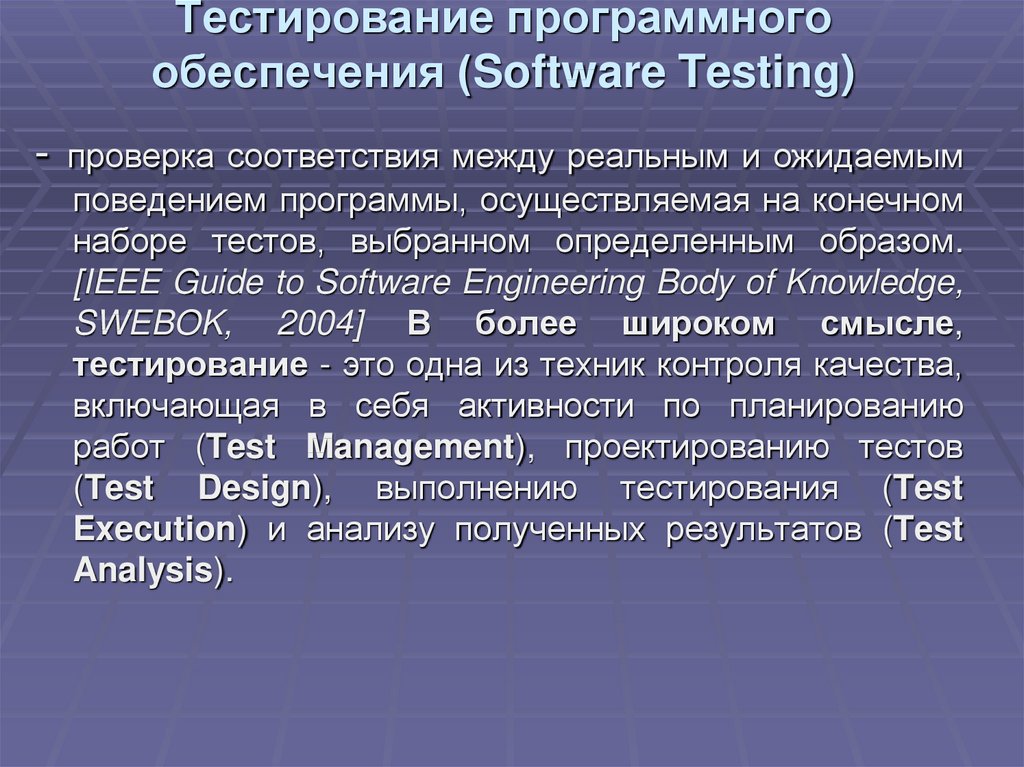 Тестирование программного обеспечения (Software Testing)

- проверка соответствия между реальным и ожидаемым поведением программы, осуществляемая на конечном наборе тестов, выбранном определенным образом. [IEEE Guide to Software Engineering Body of Knowledge, SWEBOK, 2004] В более широком смысле, тестирование - это одна из техник контроля качества, включающая в себя активности по планированию работ (Test Management), проектированию тестов (Test Design), выполнению тестирования (Test Execution) и анализу полученных результатов (Test Analysis).